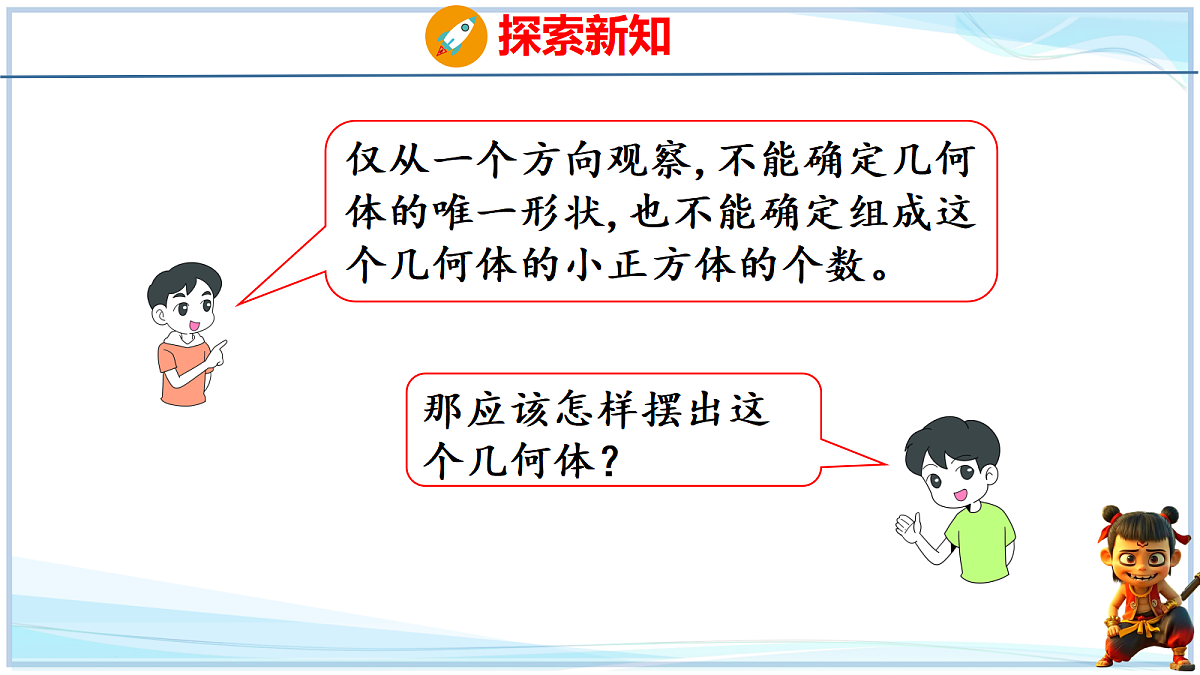 探索新知

仅从一个方向观察,不能确定几何体的唯一形状,也不能确定组成这个几何体的小正方体的个数。

那应该怎样摆出这个几何体?